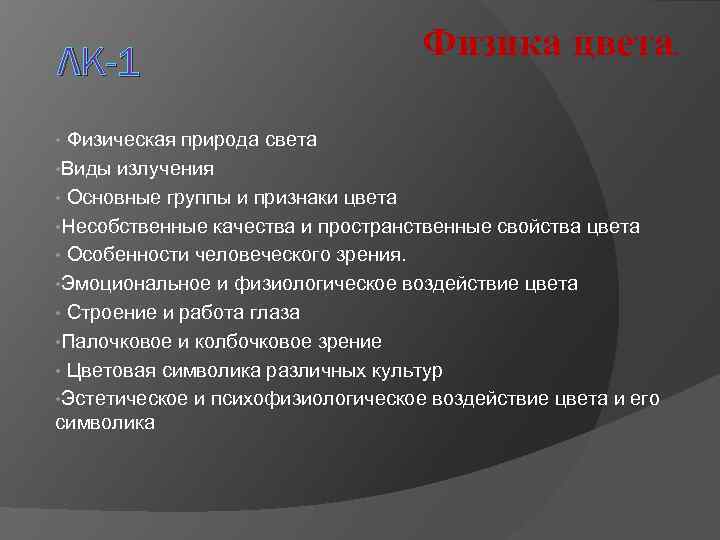 ЛК-1

Физика цвета.

• Физическая природа света
•Виды излучения
• Основные группы и признаки цвета
•Несобственные качества и пространственные свойства цвета
• Особенности человеческого зрения.
•Эмоциональное и физиологическое воздействие цвета
• Строение и работа глаза
•Палочковое и колбочковое зрение
• Цветовая символика различных культур
•Эстетическое и психофизиологическое воздействие цвета и его символика